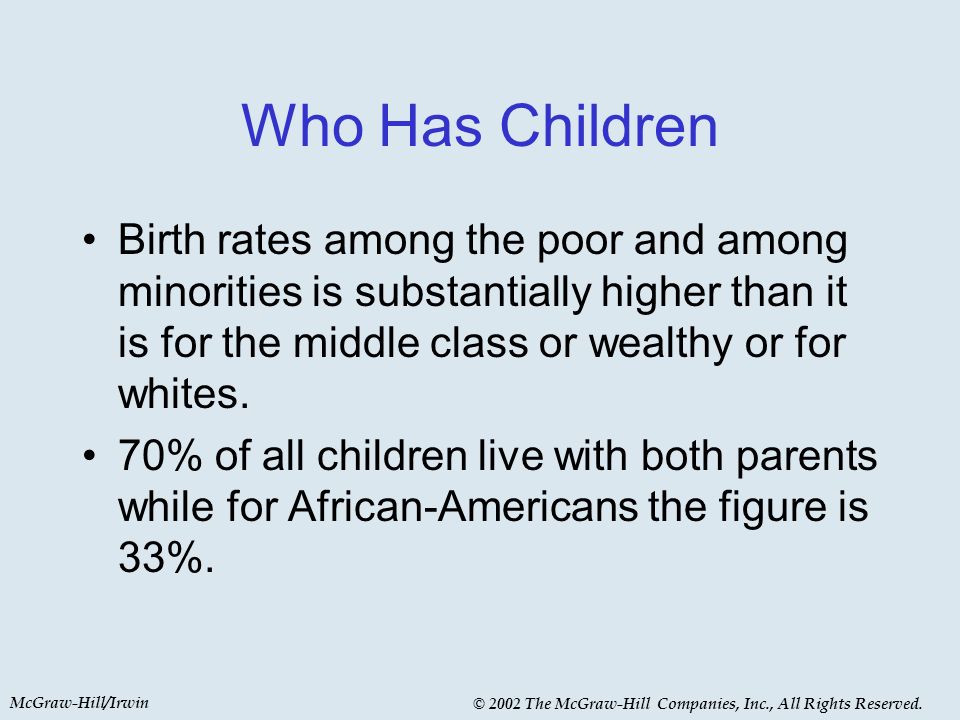 Who Has Children

• Birth rates among the poor and among minorities is substantially higher than it is for the middle class or wealthy or for whites.

• 70% of all children live with both parents while for African-Americans the figure is 33%.

McGraw-Hill/Irwin

© 2002 The McGraw-Hill Companies, Inc., All Rights Reserved.